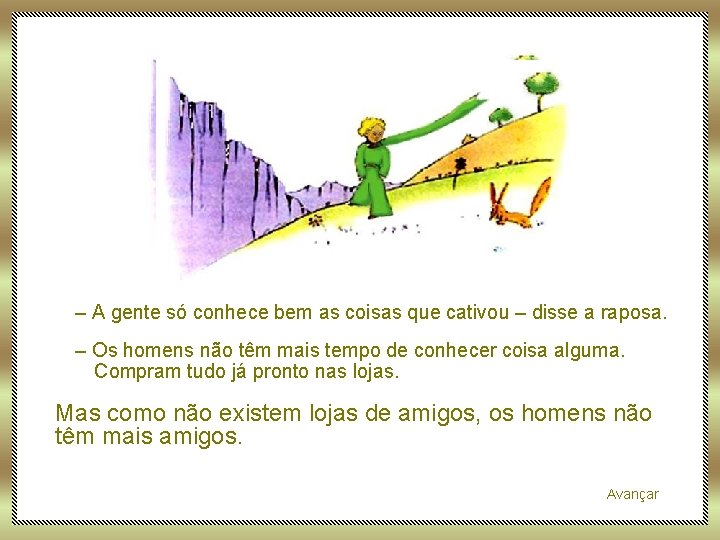 – A gente só conhece bem as coisas que cativou – disse a raposa.

– Os homens não têm mais tempo de conhecer coisa alguma. Compram tudo já pronto nas lojas.

Mas como não existem lojas de amigos, os homens não têm mais amigos.

Avançar